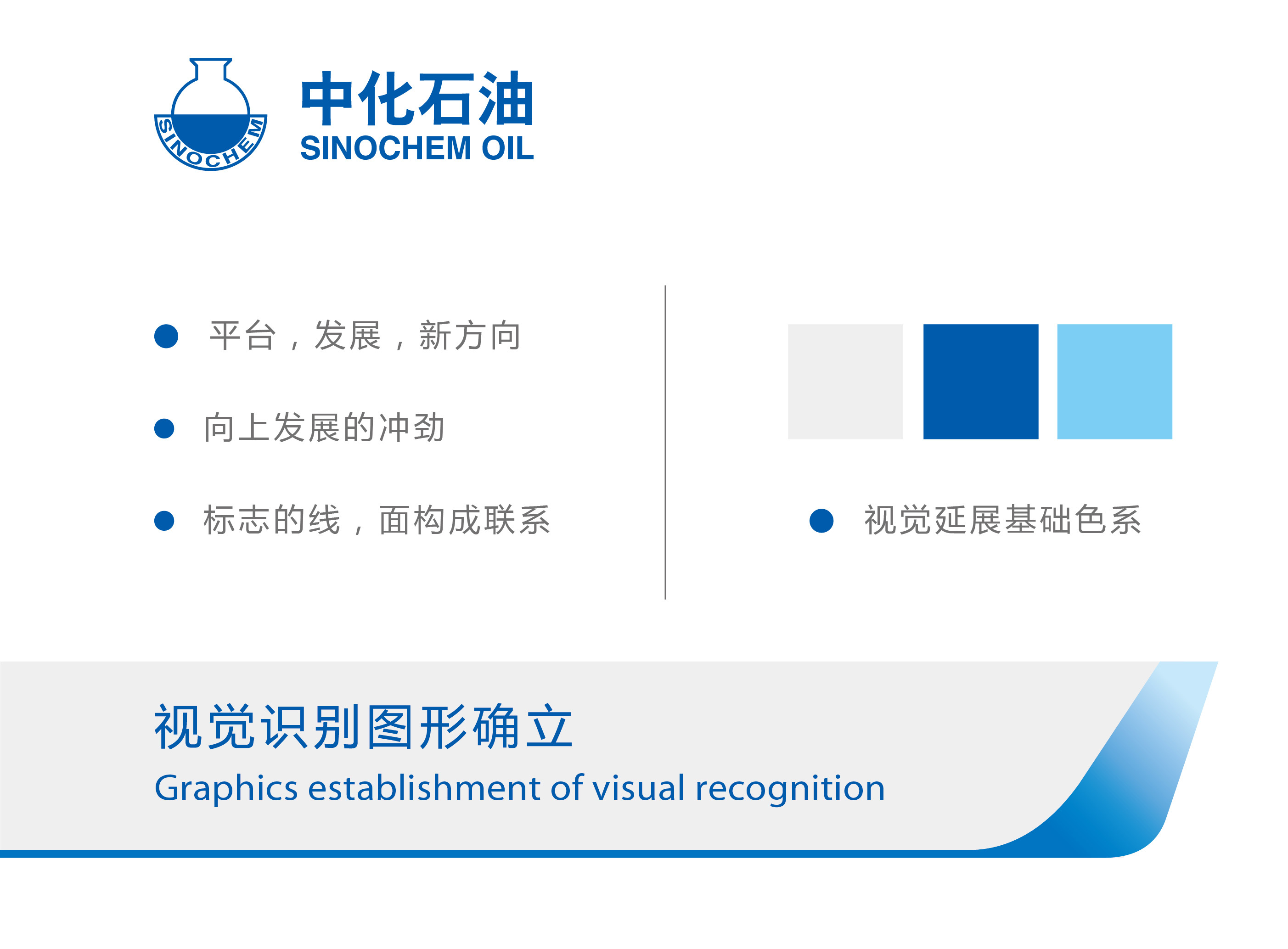 SINOCHEM

中化石油
SINOCHEM OIL

● 平台，发展，新方向

● 向上发展的冲劲

● 标志的线，面构成联系

● 视觉延展基础色系

视觉识别图形确立
Graphics establishment of visual recognition